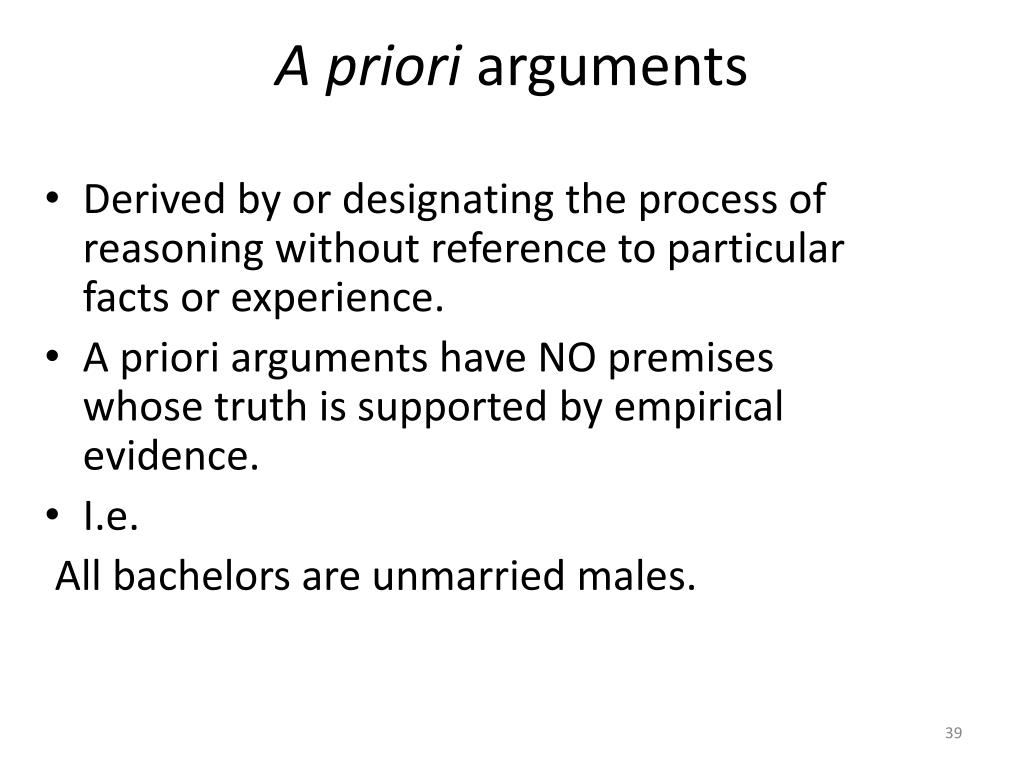 A priori arguments

• Derived by or designating the process of reasoning without reference to particular facts or experience.
• A priori arguments have NO premises whose truth is supported by empirical evidence.
• I.e.

All bachelors are unmarried males.

39